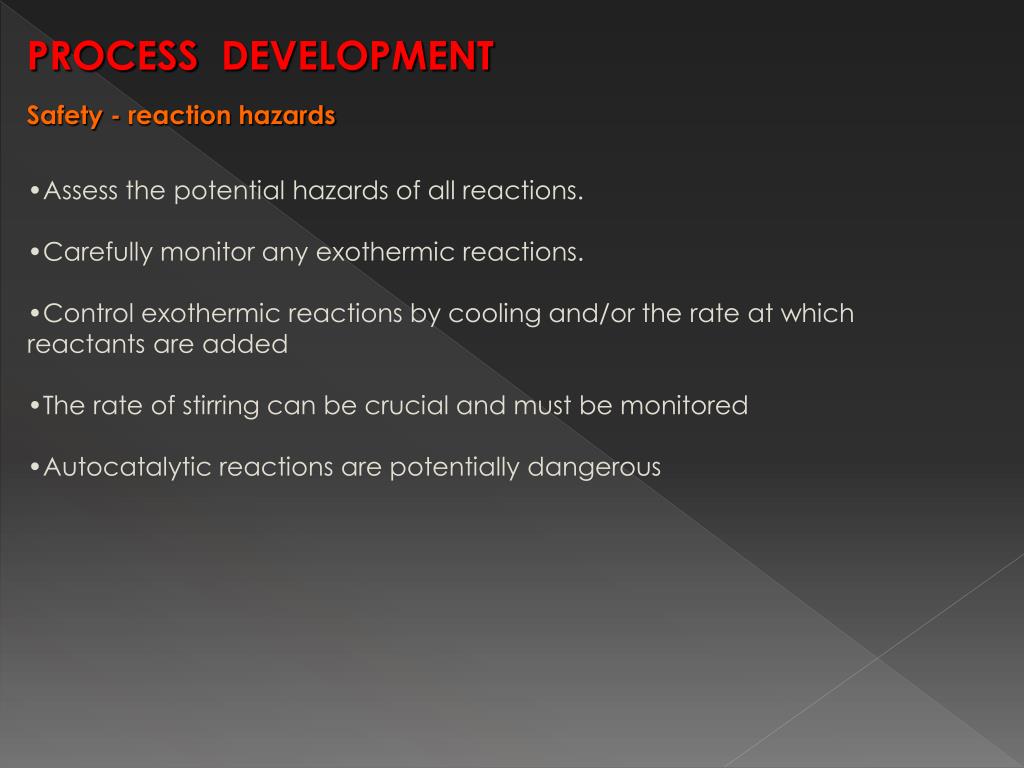 PROCESS DEVELOPMENT

Safety - reaction hazards

•Assess the potential hazards of all reactions.

•Carefully monitor any exothermic reactions.

•Control exothermic reactions by cooling and/or the rate at which reactants are added

•The rate of stirring can be crucial and must be monitored

•Autocatalytic reactions are potentially dangerous